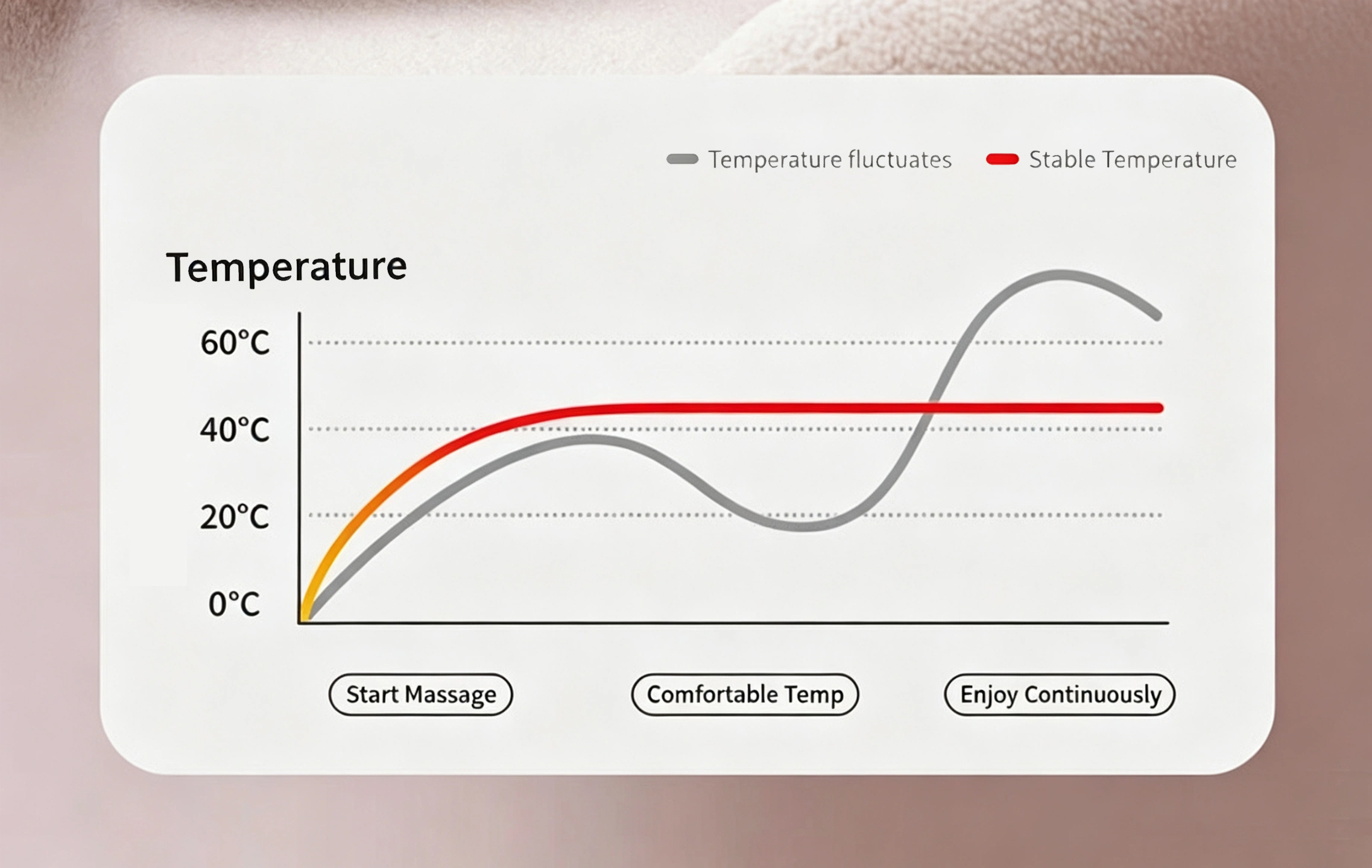 Temperature fluctuates Stable Temperature

Temperature

60°C
40°C
20°C
0°C

Start Massage
Comfortable Temp
Enjoy Continuously